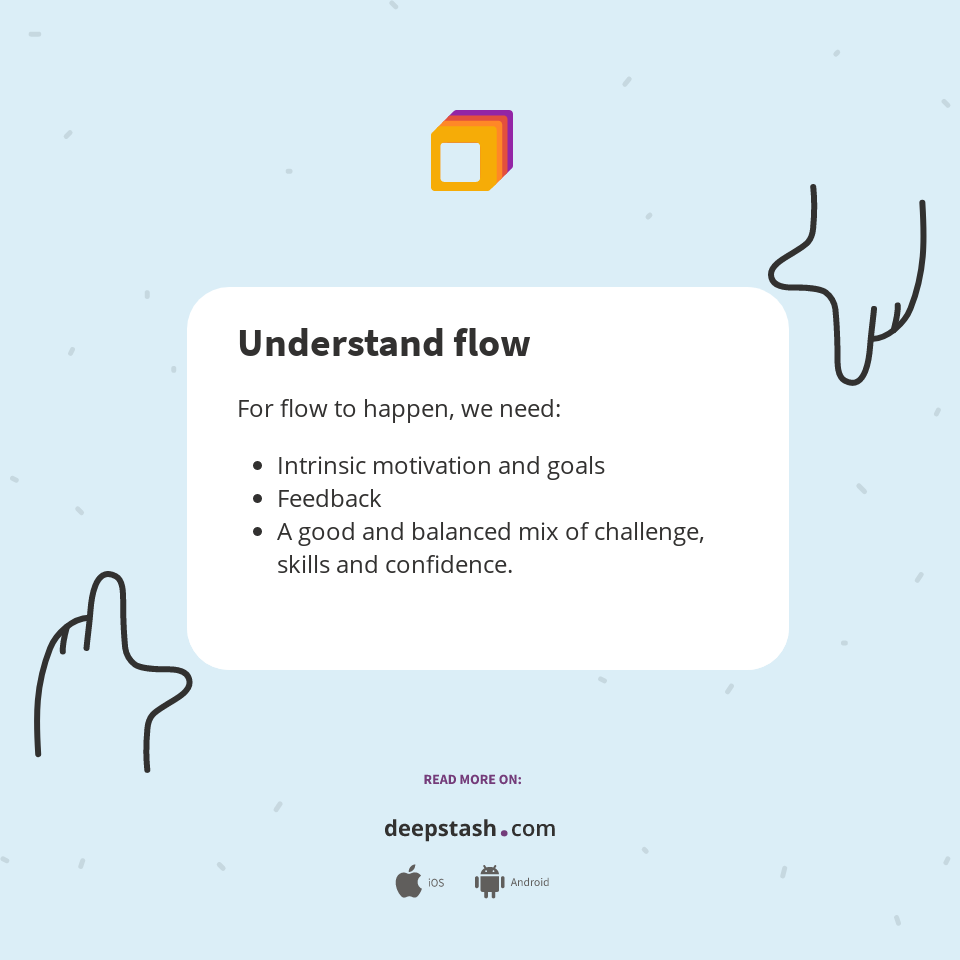 Understand flow

For flow to happen, we need:

- Intrinsic motivation and goals
- Feedback
- A good and balanced mix of challenge, skills and confidence.

READ MORE ON:

deepstash.com

iOS Android